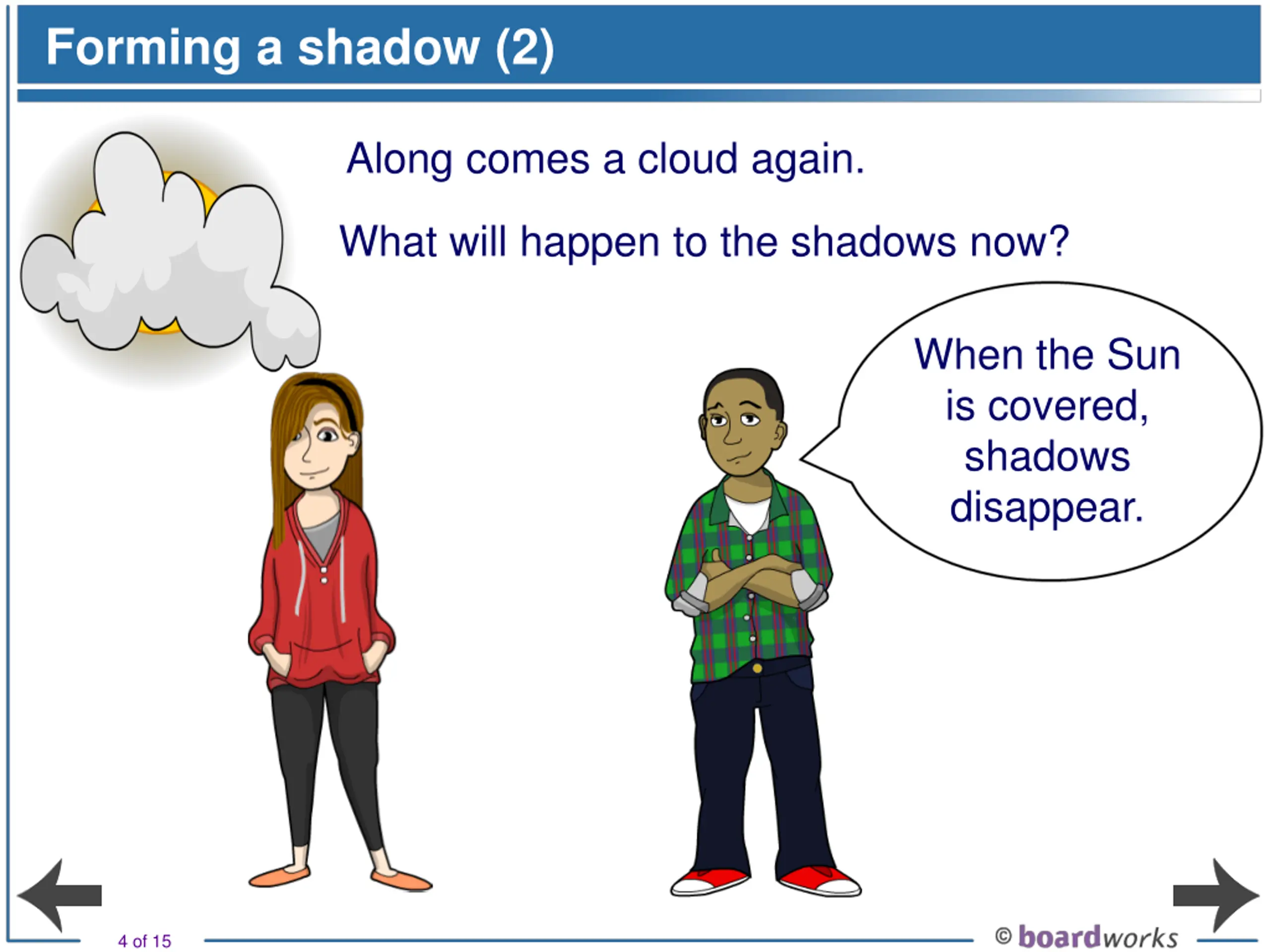 Forming a shadow (2)

Along comes a cloud again.

What will happen to the shadows now?

When the Sun is covered, shadows disappear.

4 of 15

© boardworks